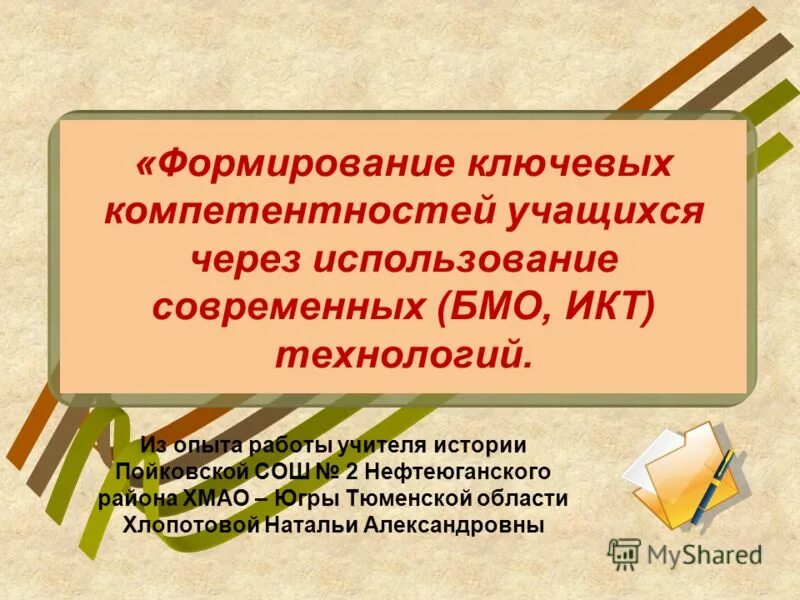 «Формирование ключевых компетентностей учащихся через использование современных (БМО, ИКТ) технологий.

Из опыта работы учителя истории Пойковской СОШ № 2 Нефтеюганского района ХМАО – Югры Тюменской области Хлопотовой Натальи Александровны

MyShared